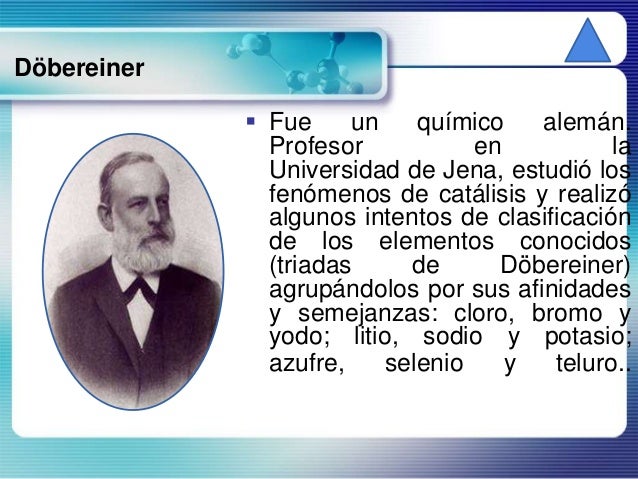 Döbereiner

▪ Fue un químico alemán. Profesor en la Universidad de Jena, estudió los fenómenos de catálisis y realizó algunos intentos de clasificación de los elementos conocidos (triadas de Döbereiner) agrupándolos por sus afinidades y semejanzas: cloro, bromo y yodo; litio, sodio y potasio; azufre, selenio y teluro..